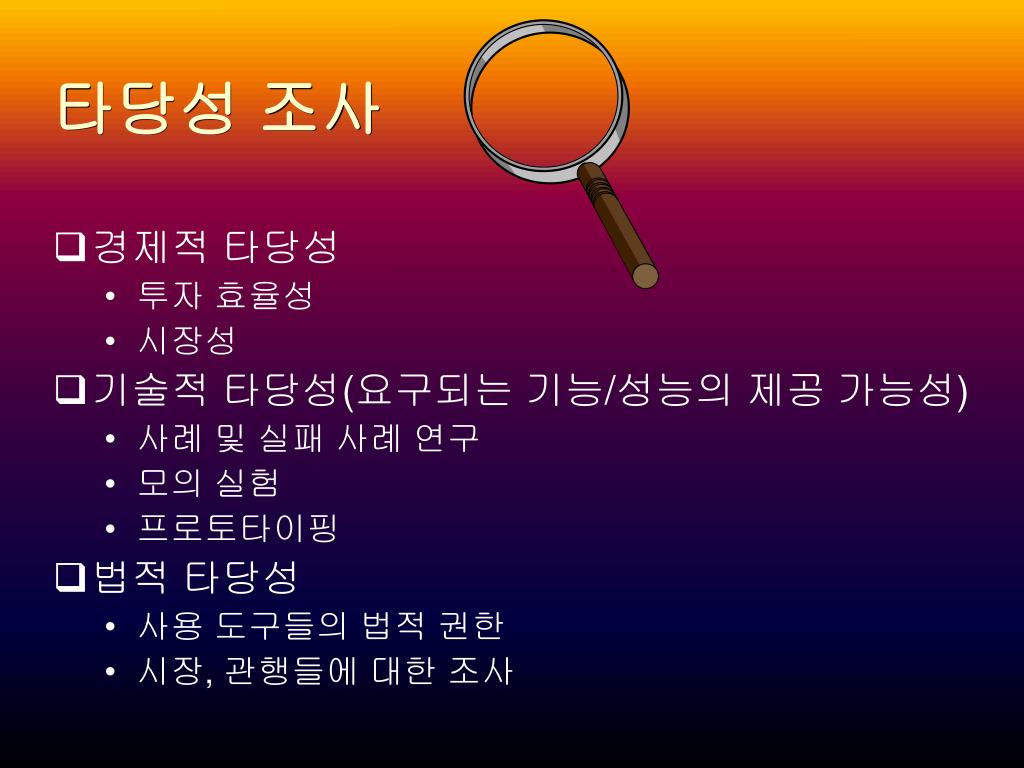 타당성 조사

❑ 경제적 타당성
• 투자 효율성
• 시장성

❑ 기술적 타당성(요구되는 기능/성능의 제공 가능성)
• 사례 및 실패 사례 연구
• 모의 실험
• 프로토타이핑

❑ 법적 타당성
• 사용 도구들의 법적 권한
• 시장, 관행들에 대한 조사